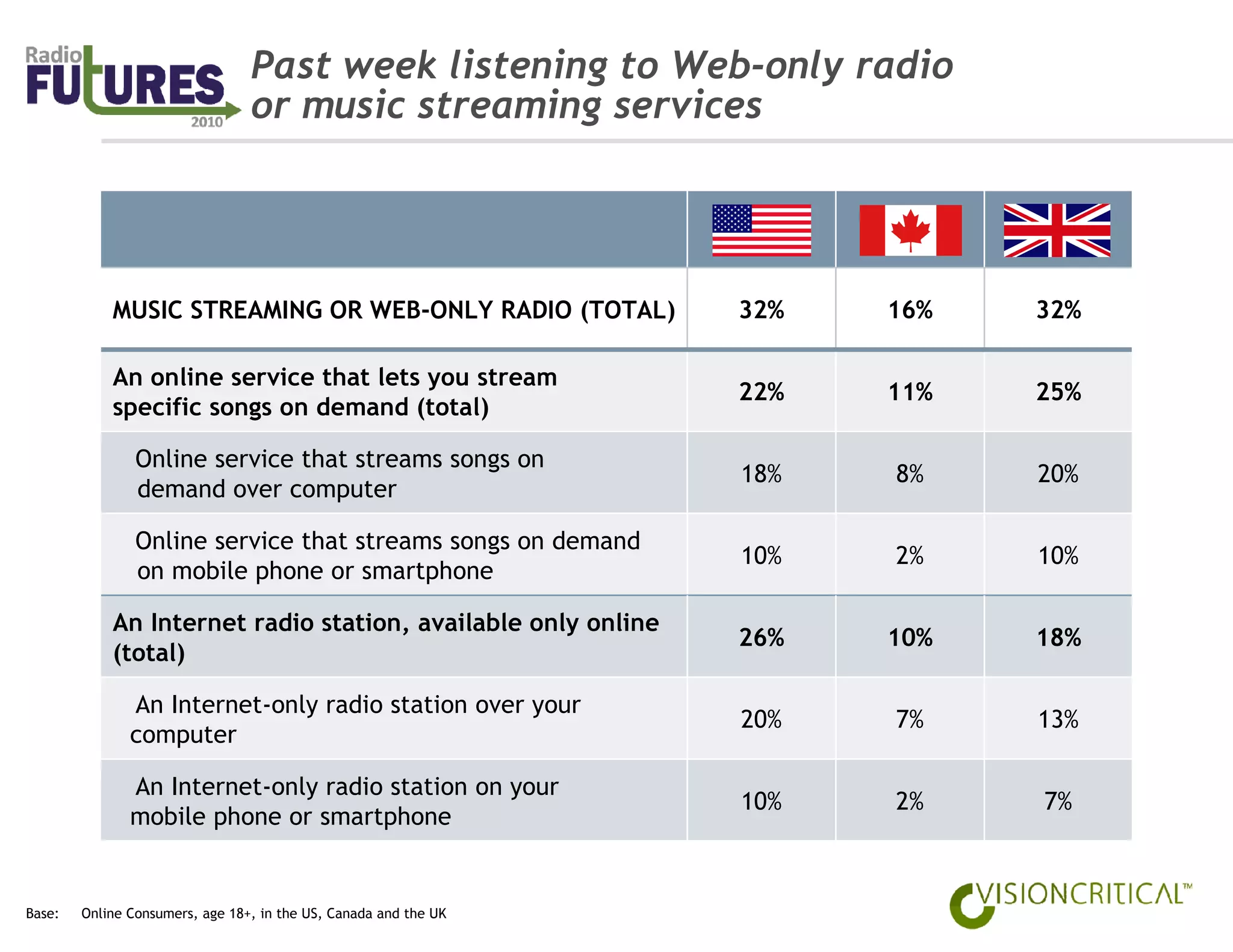 Radio FUTURES 2010

Past week listening to Web-only radio or music streaming services

| | | | |
|---|---|---|---|
| MUSIC STREAMING OR WEB-ONLY RADIO (TOTAL) | 32% | 16% | 32% |
| An online service that lets you stream specific songs on demand (total) | 22% | 11% | 25% |
| Online service that streams songs on demand over computer | 18% | 8% | 20% |
| Online service that streams songs on demand on mobile phone or smartphone | 10% | 2% | 10% |
| An Internet radio station, available only online (total) | 26% | 10% | 18% |
| An Internet-only radio station over your computer | 20% | 7% | 13% |
| An Internet-only radio station on your mobile phone or smartphone | 10% | 2% | 7% |

Base: Online Consumers, age 18+, in the US, Canada and the UK

VISIONCRITICAL™